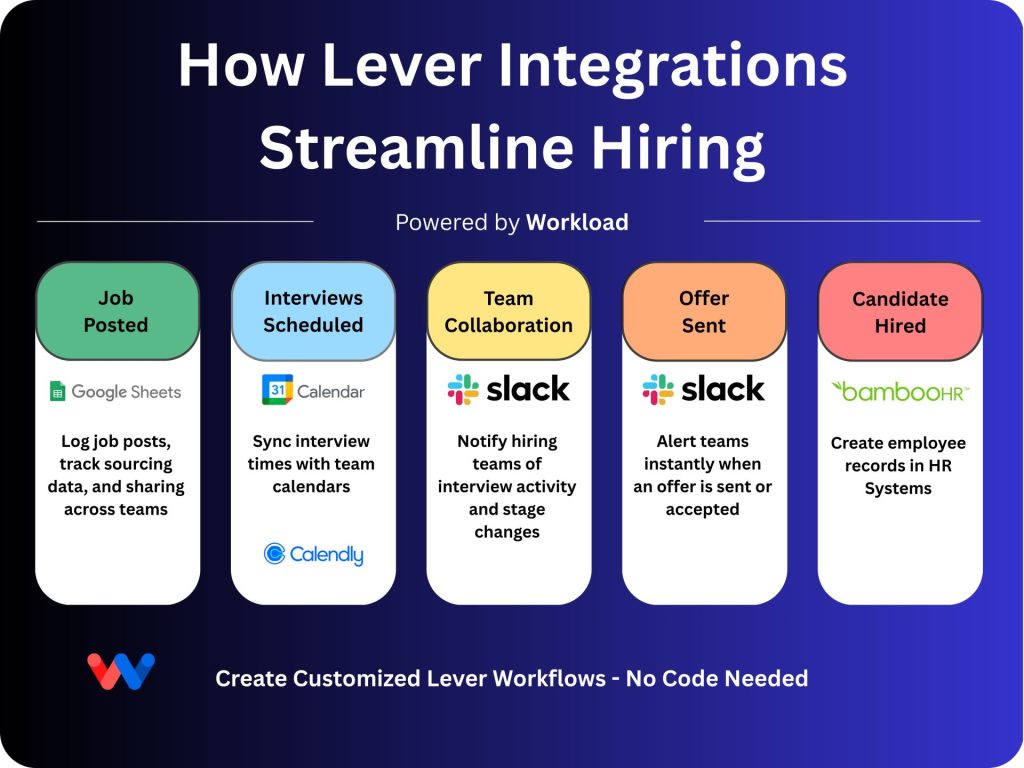 How Lever Integrations Streamline Hiring

Powered by Workload

Job Posted

Google Sheets

Log job posts, track sourcing data, and sharing across teams

Interviews Scheduled

31 Calendar

Sync interview times with team calendars

Calendly

Team Collaboration

slack

Notify hiring teams of interview activity and stage changes

Offer Sent

slack

Alert teams instantly when an offer is sent or accepted

Candidate Hired

bambooHR™

Create employee records in HR Systems

Create Customized Lever Workflows - No Code Needed